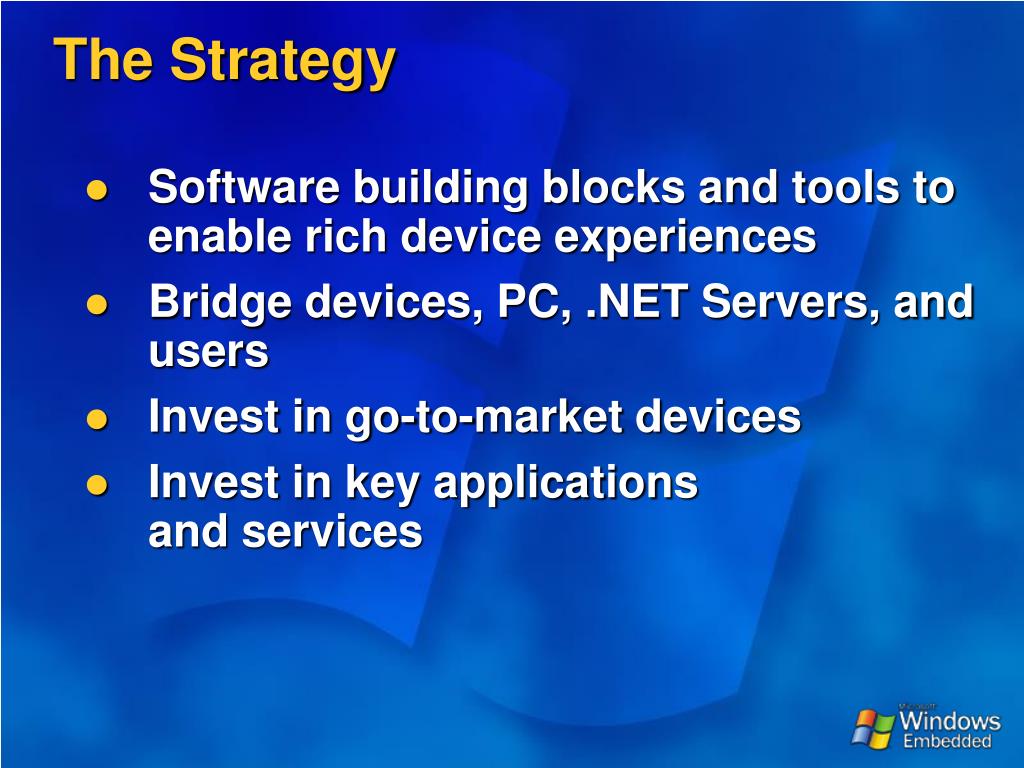 The Strategy

- Software building blocks and tools to enable rich device experiences
- Bridge devices, PC, .NET Servers, and users
- Invest in go-to-market devices
- Invest in key applications and services

Microsoft Windows Embedded